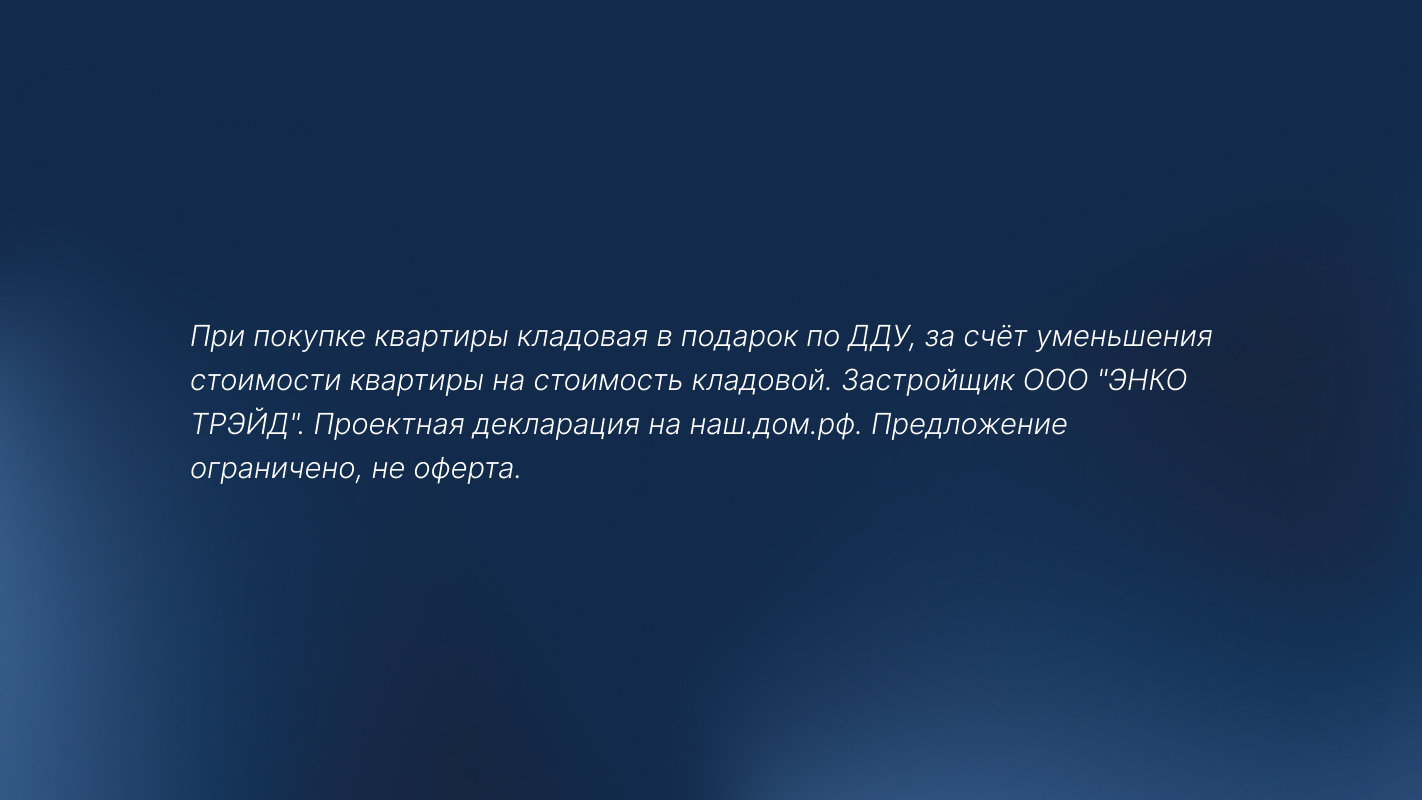 При покупке квартиры кладовая в подарок по ДДУ, за счёт уменьшения стоимости квартиры на стоимость кладовой. Застройщик ООО "ЭНКО ТРЭЙД". Проектная декларация на наш.дом.рф. Предложение ограничено, не оферта.